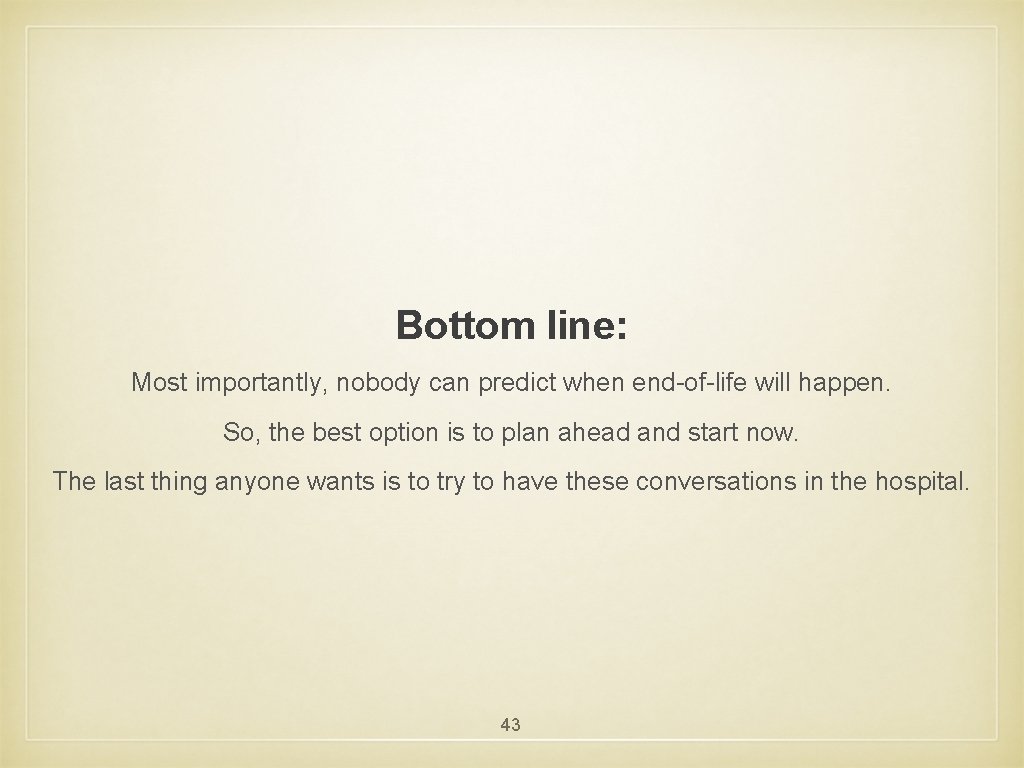 Bottom line:

Most importantly, nobody can predict when end-of-life will happen.

So, the best option is to plan ahead and start now.

The last thing anyone wants is to try to have these conversations in the hospital.

43